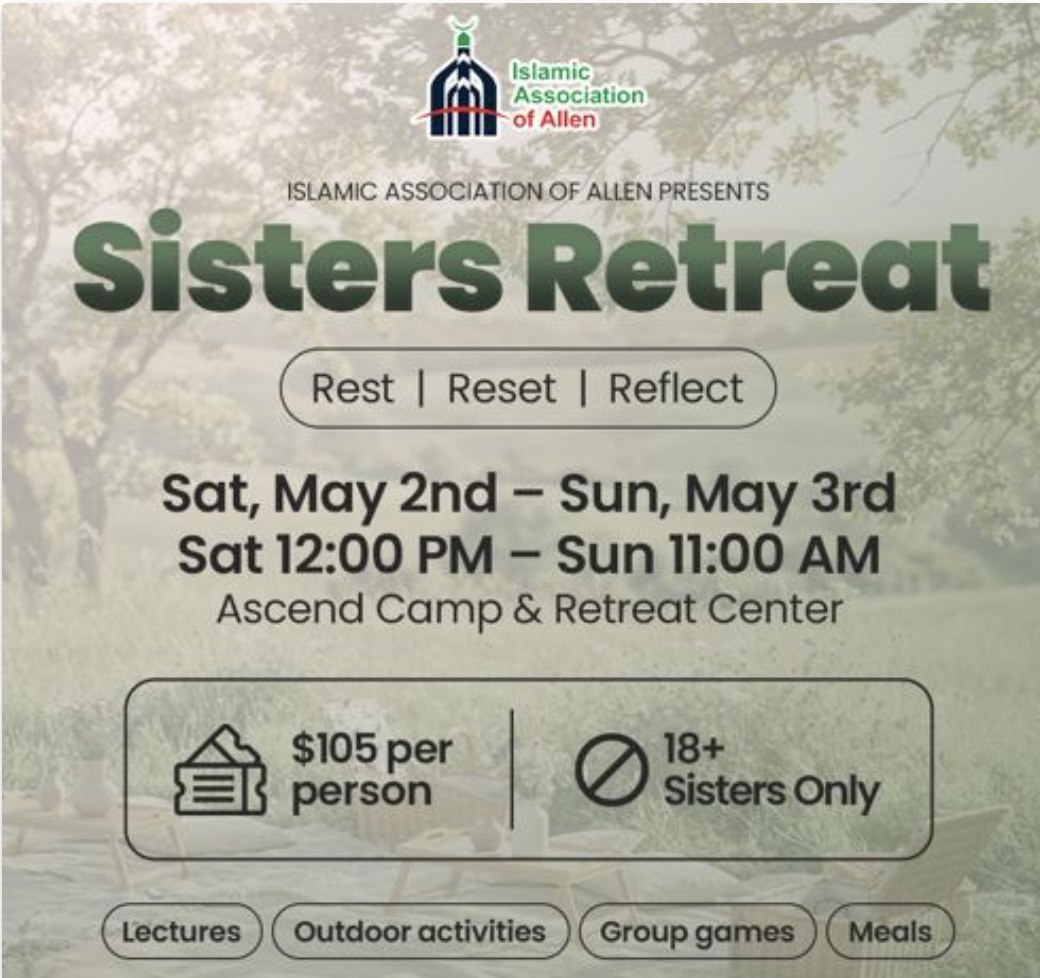 Islamic Association of Allen

ISLAMIC ASSOCIATION OF ALLEN PRESENTS

Sisters Retreat

Rest | Reset | Reflect

Sat, May 2nd – Sun, May 3rd
Sat 12:00 PM – Sun 11:00 AM
Ascend Camp & Retreat Center

$105 per person

18+ Sisters Only

Lectures
Outdoor activities
Group games
Meals